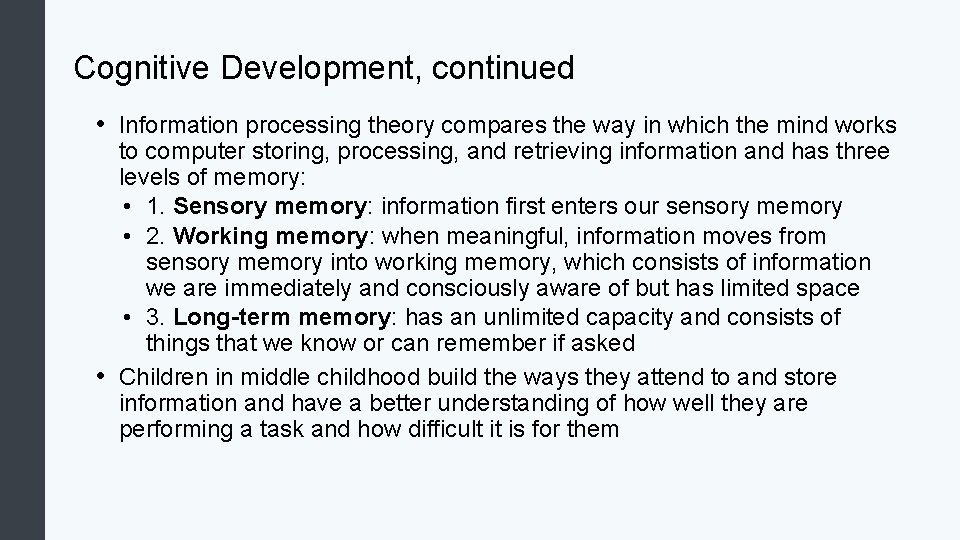 Cognitive Development, continued

• Information processing theory compares the way in which the mind works to computer storing, processing, and retrieving information and has three levels of memory:
  • 1. Sensory memory: information first enters our sensory memory
  • 2. Working memory: when meaningful, information moves from sensory memory into working memory, which consists of information we are immediately and consciously aware of but has limited space
  • 3. Long-term memory: has an unlimited capacity and consists of things that we know or can remember if asked
• Children in middle childhood build the ways they attend to and store information and have a better understanding of how well they are performing a task and how difficult it is for them